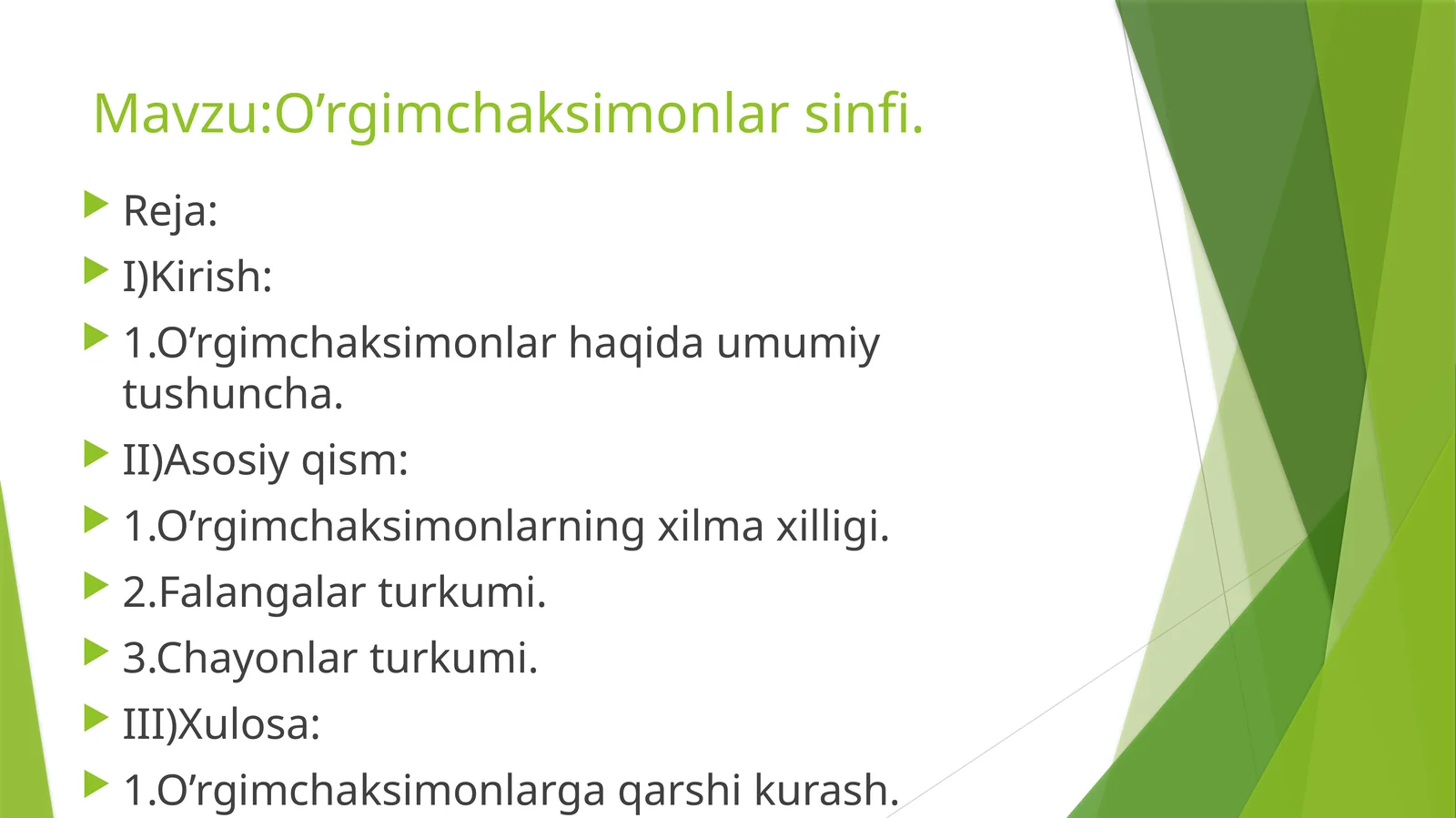 Mavzu:O’rgimchaksimonlar sinfi.

Reja:

I)Kirish:

1.O’rgimchaksimonlar haqida umumiy tushuncha.

II)Asosiy qism:

1.O’rgimchaksimonlarning xilma xilligi.

2.Falangalar turkumi.

3.Chayonlar turkumi.

III)Xulosa:

1.O’rgimchaksimonlarga qarshi kurash.